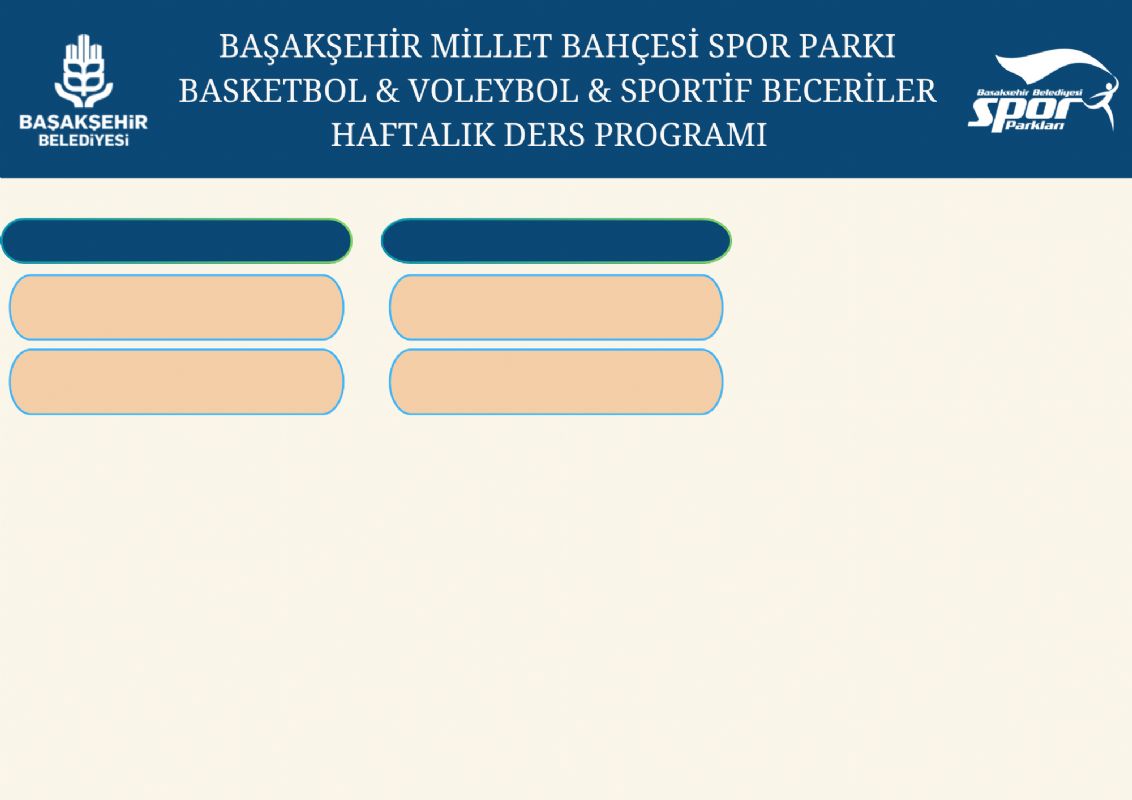 BAŞAKŞEHİR BELEDİYESİ

BAŞAKŞEHİR MİLLET BAHÇESİ SPOR PARKI
BASKETBOL & VOLEYBOL & SPORTİF BECERİLER
HAFTALIK DERS PROGRAMI

Başakşehir Belediyesi Spor Parkları